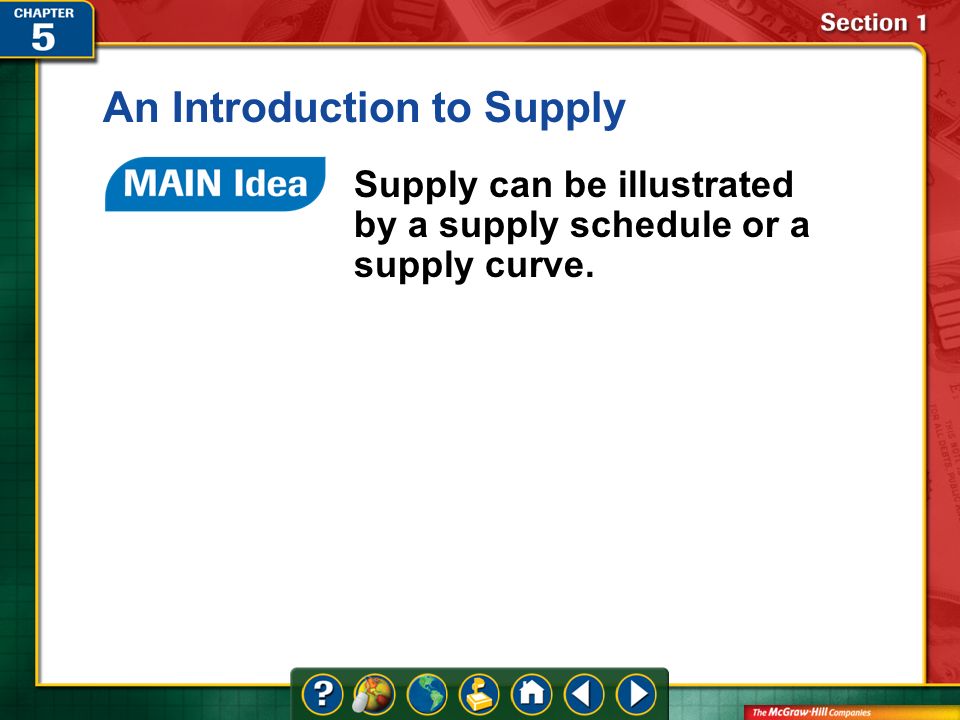 CHAPTER
5

Section 1

An Introduction to Supply

MAIN Idea

Supply can be illustrated by a supply schedule or a supply curve.

?

The McGraw-Hill Companies